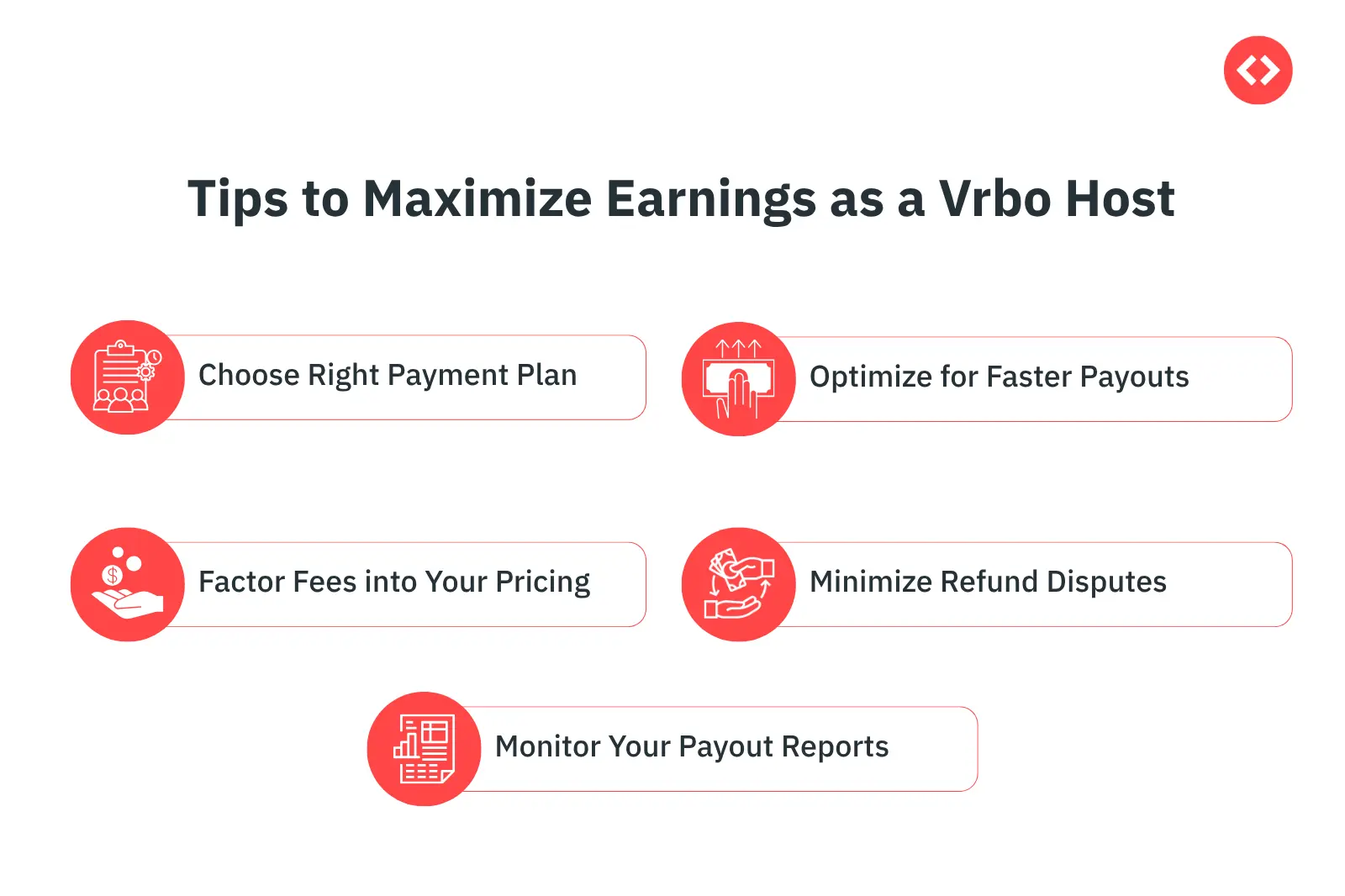 Tips to Maximize Earnings as a Vrbo Host

Choose Right Payment Plan

Optimize for Faster Payouts

Factor Fees into Your Pricing

Minimize Refund Disputes

Monitor Your Payout Reports